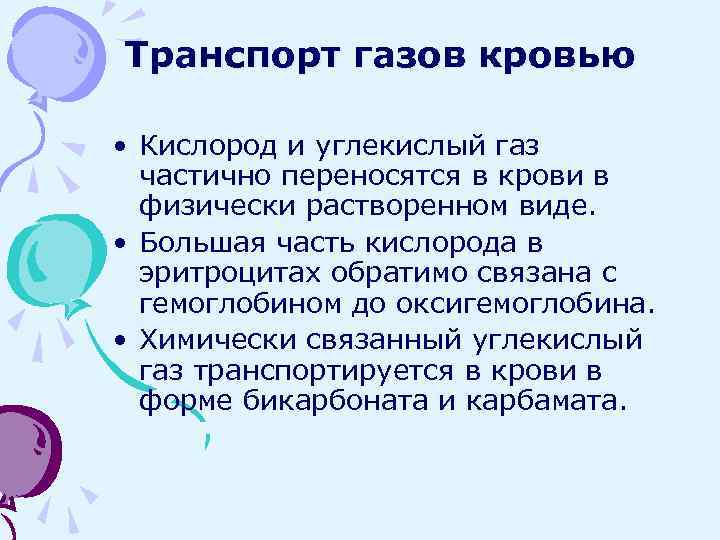 Транспорт газов кровью

• Кислород и углекислый газ частично переносятся в крови в физически растворенном виде.
• Большая часть кислорода в эритроцитах обратимо связана с гемоглобином до оксигемоглобина.
• Химически связанный углекислый газ транспортируется в крови в форме бикарбоната и карбамата.